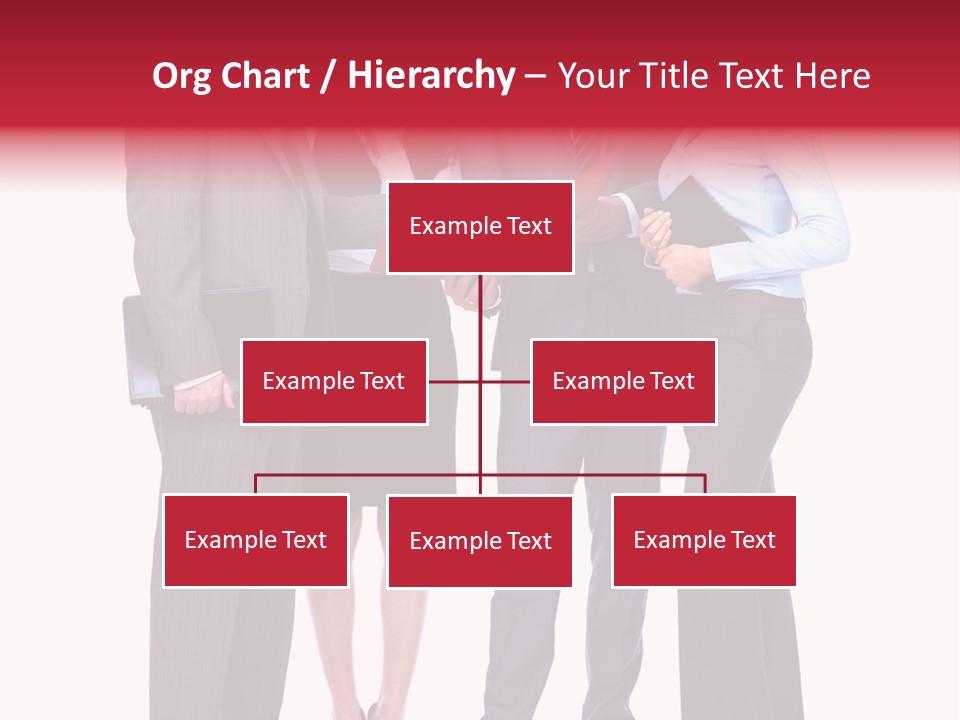 Org Chart / Hierarchy – Your Title Text Here

Example Text

Example Text

Example Text

Example Text

Example Text

Example Text